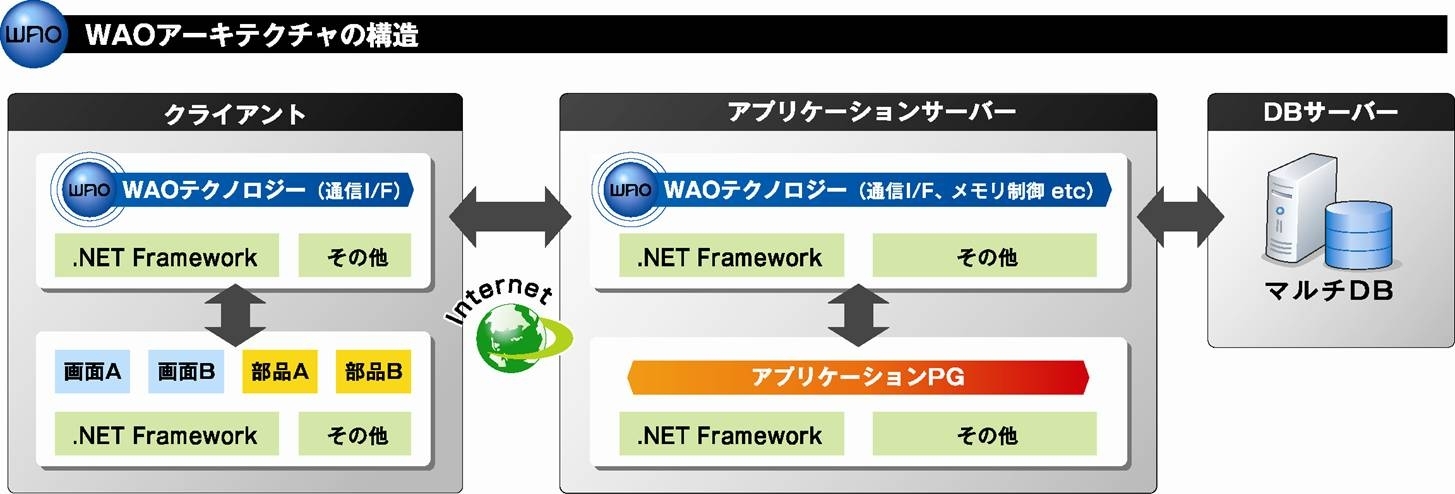 WAO WAOアーキテクチャの構造

クライアント

WAO WAOテクノロジー（通信I/F）

.NET Framework その他

画面A 画面B 部品A 部品B

.NET Framework その他

Internet

アプリケーションサーバー

WAO WAOテクノロジー（通信I/F、メモリ制御 etc）

.NET Framework その他

アプリケーションPG

.NET Framework その他

DBサーバー

マルチDB